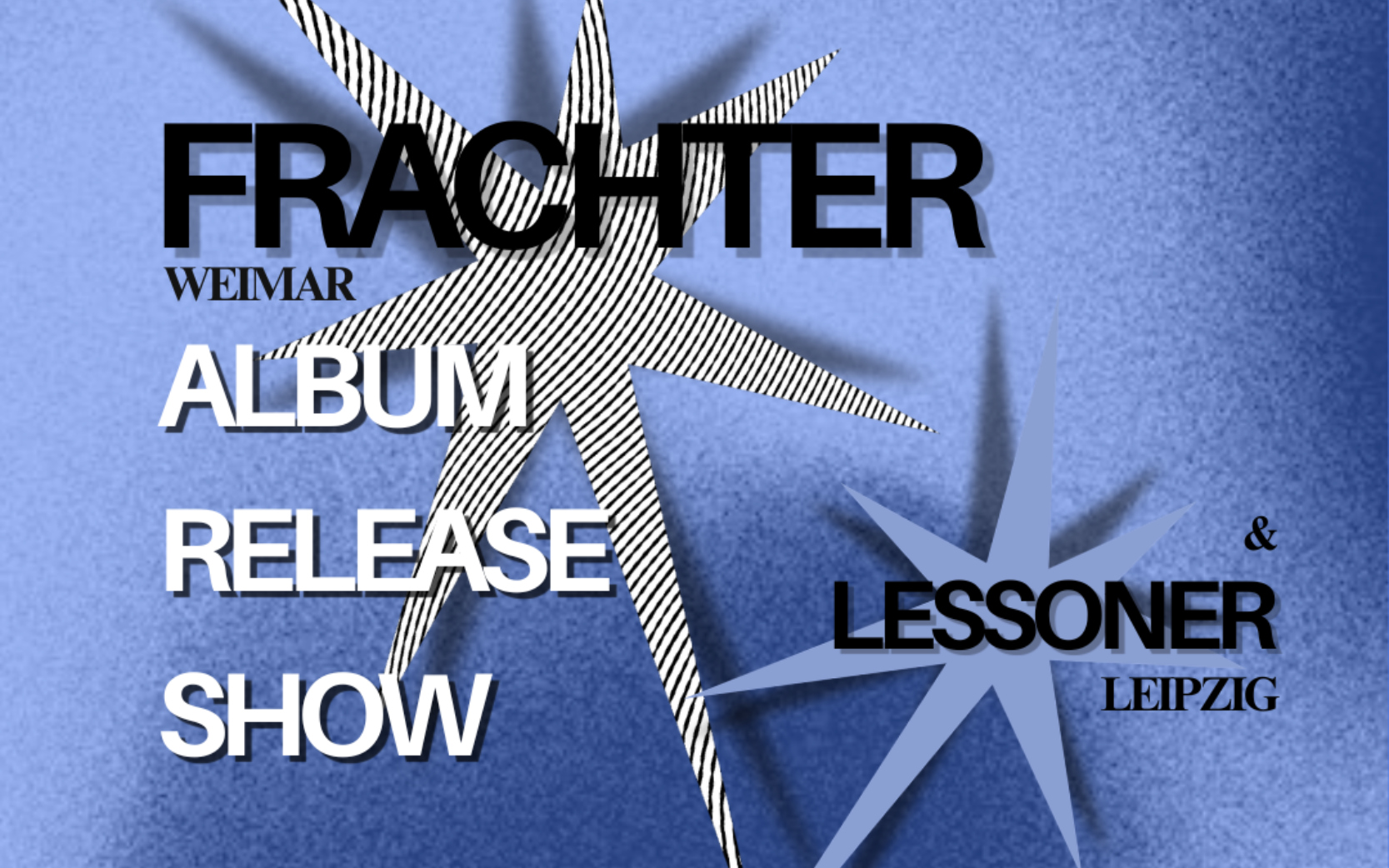 FRACHTER
WEIMAR

ALBUM
RELEASE
SHOW

&
LESSONER
LEIPZIG